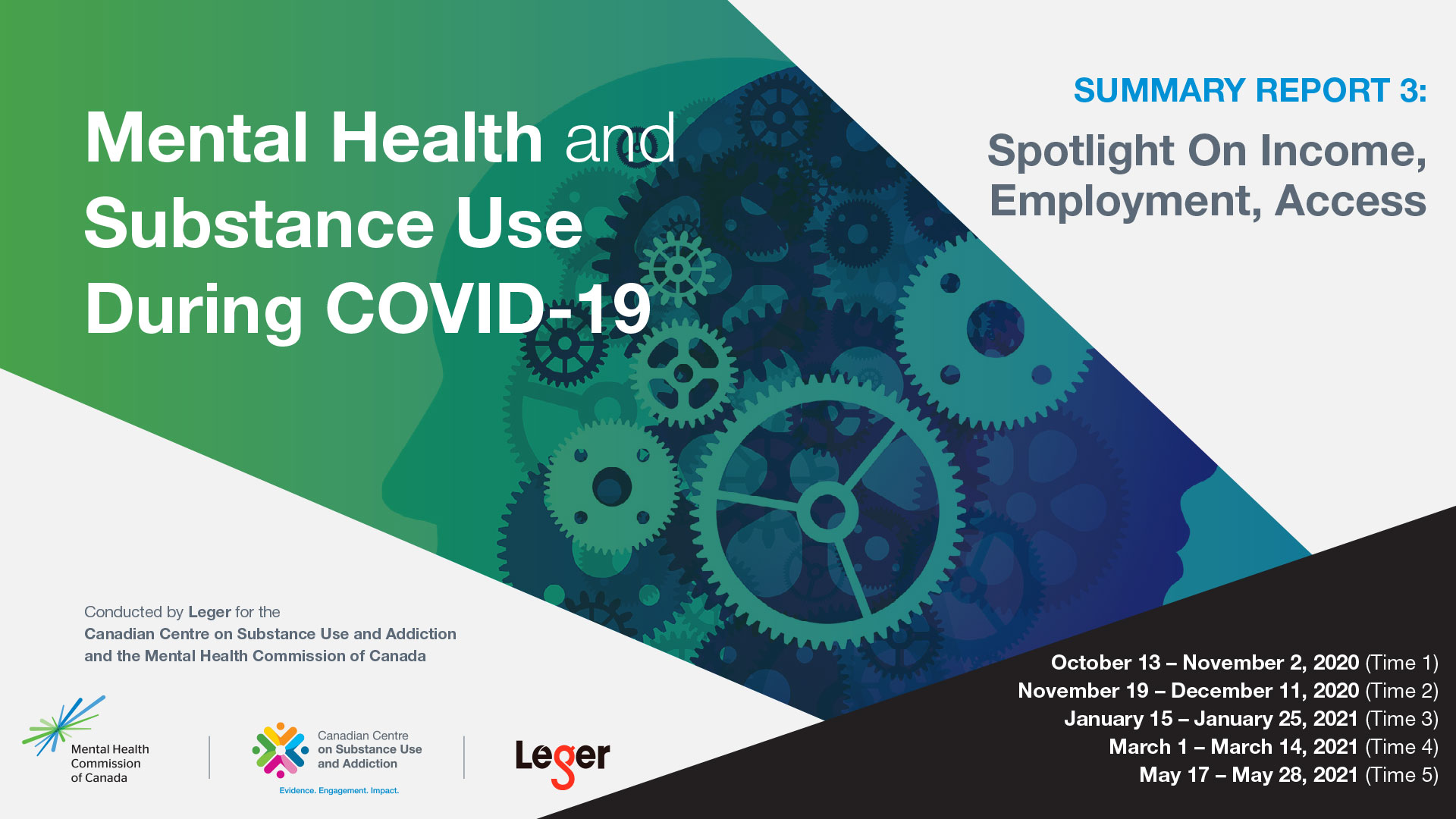 Mental Health and Substance Use During COVID-19

SUMMARY REPORT 3:

Spotlight On Income, Employment, Access

Conducted by Leger for the Canadian Centre on Substance Use and Addiction and the Mental Health Commission of Canada

October 13 – November 2, 2020 (Time 1)
November 19 – December 11, 2020 (Time 2)
January 15 – January 25, 2021 (Time 3)
March 1 – March 14, 2021 (Time 4)
May 17 – May 28, 2021 (Time 5)

Mental Health Commission of Canada

Canadian Centre on Substance Use and Addiction
Evidence. Engagement. Impact.

Leger